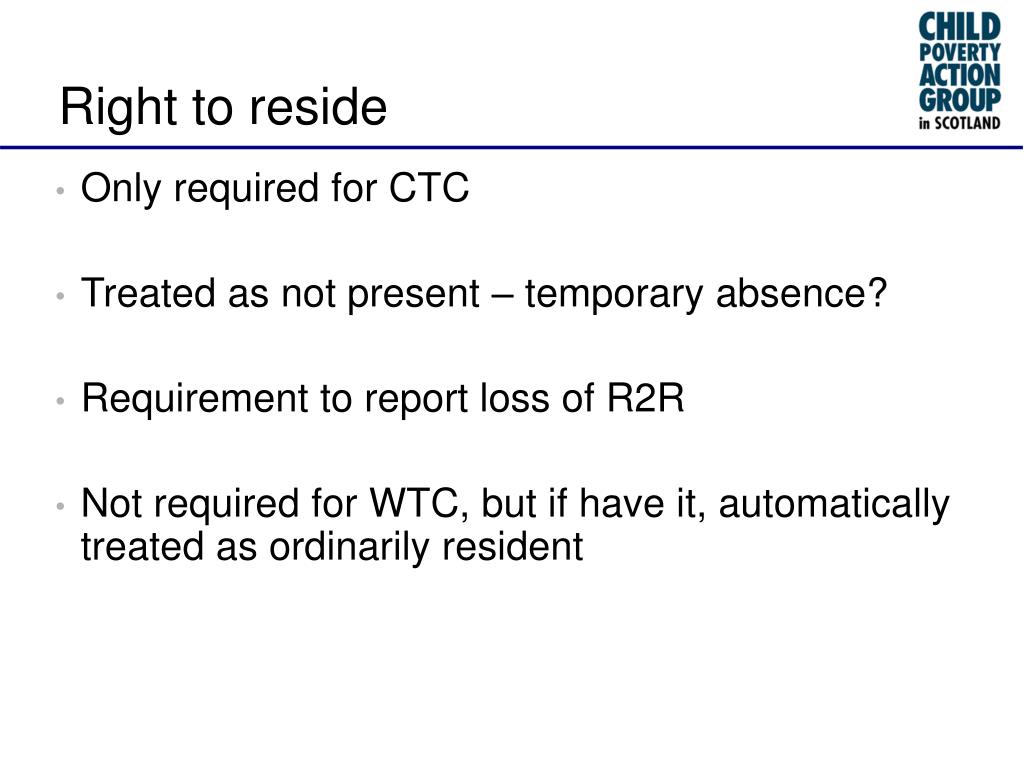 Right to reside

CHILD POVERTY ACTION GROUP in SCOTLAND

• Only required for CTC

• Treated as not present – temporary absence?

• Requirement to report loss of R2R

• Not required for WTC, but if have it, automatically treated as ordinarily resident